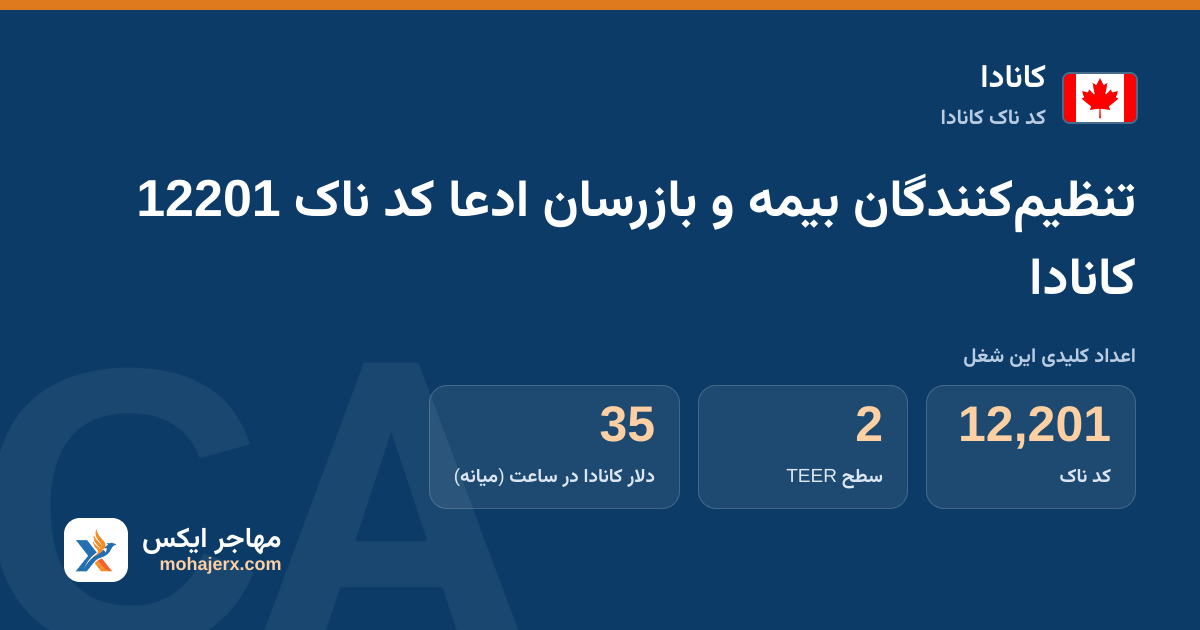 کانادا
کد ناک کانادا

تنظیم‌کنندگان بیمه و بازرسان ادعا کد ناک 12201 کانادا

اعداد کلیدی این شغل

12,201
کد ناک

2
سطح TEER

35
دلار کانادا در ساعت (میانه)

مهاجر ایکس
mohajerx.com

CA